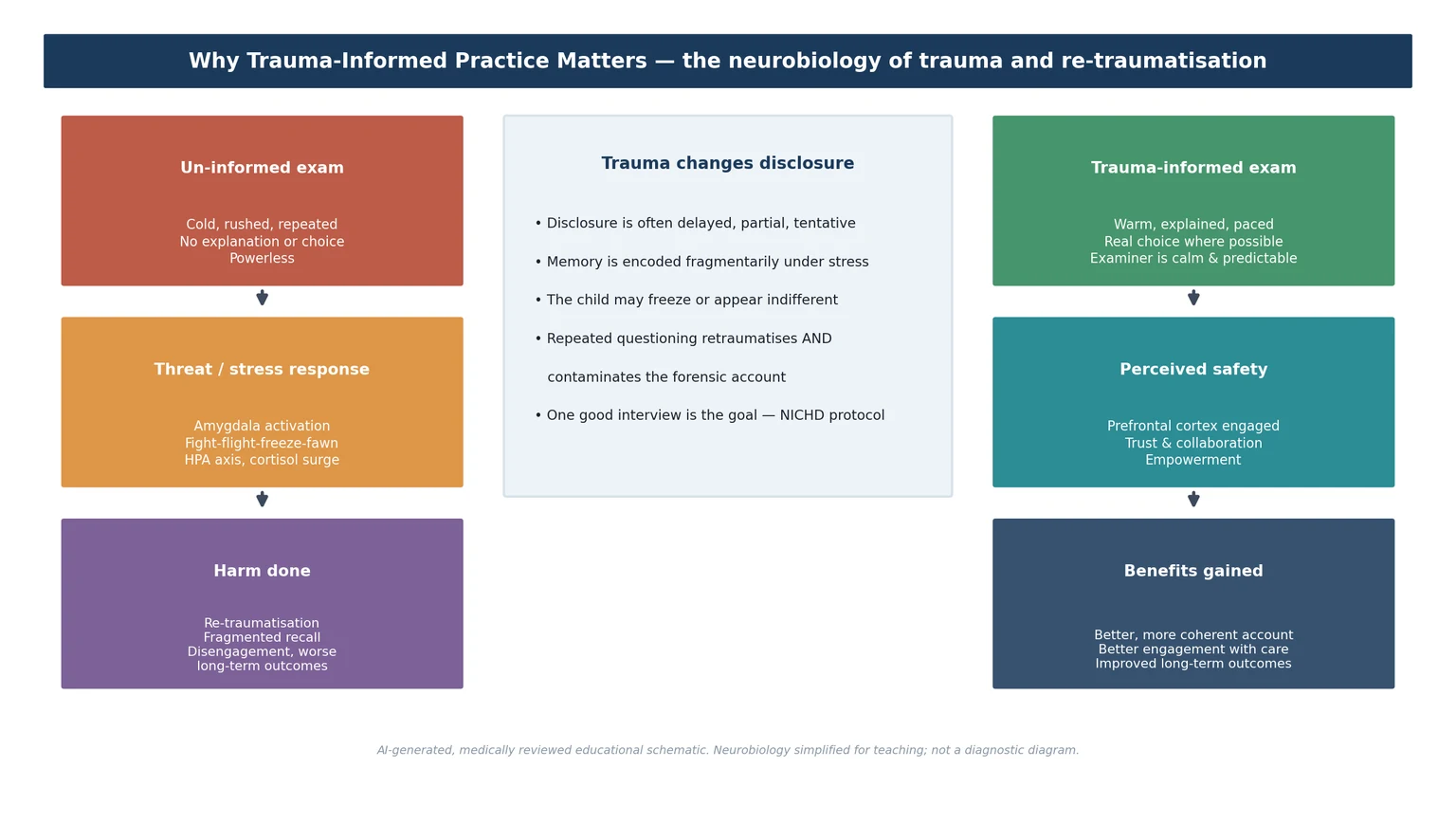 Why Trauma-Informed Practice Matters — the neurobiology of trauma and re-traumatisation

Un-informed exam

Cold, rushed, repeated
No explanation or choice
Powerless

Threat / stress response

Amygdala activation
Fight-flight-freeze-fawn
HPA axis, cortisol surge

Harm done

Re-traumatisation
Fragmented recall
Disengagement, worse long-term outcomes

Trauma changes disclosure

• Disclosure is often delayed, partial, tentative

• Memory is encoded fragmentarily under stress

• The child may freeze or appear indifferent

• Repeated questioning retraumatises AND contaminates the forensic account

• One good interview is the goal — NICHD protocol

Trauma-informed exam

Warm, explained, paced
Real choice where possible
Examiner is calm & predictable

Perceived safety

Prefrontal cortex engaged
Trust & collaboration
Empowerment

Benefits gained

Better, more coherent account
Better engagement with care
Improved long-term outcomes

AI-generated, medically reviewed educational schematic. Neurobiology simplified for teaching; not a diagnostic diagram.